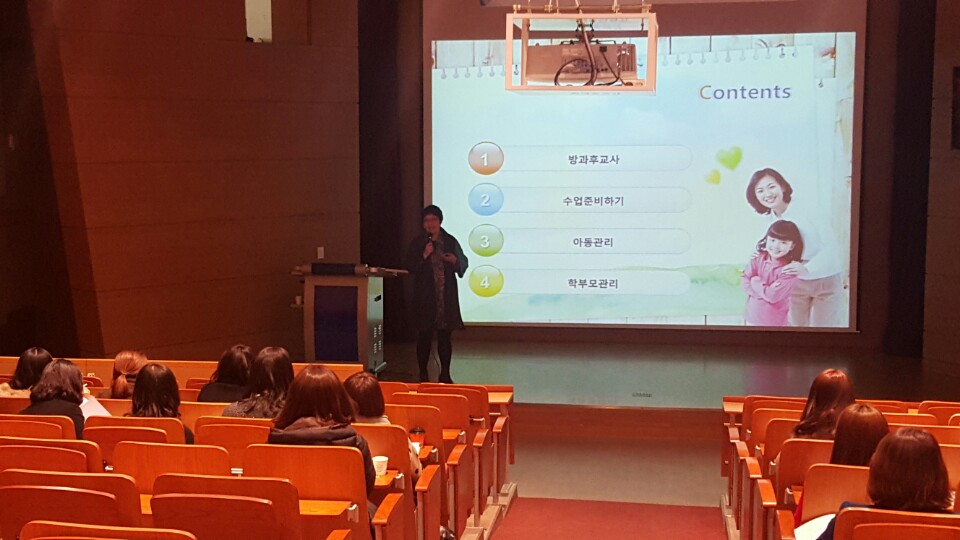 Contents

1 방과후교사

2 수업준비하기

3 아동관리

4 학부모관리